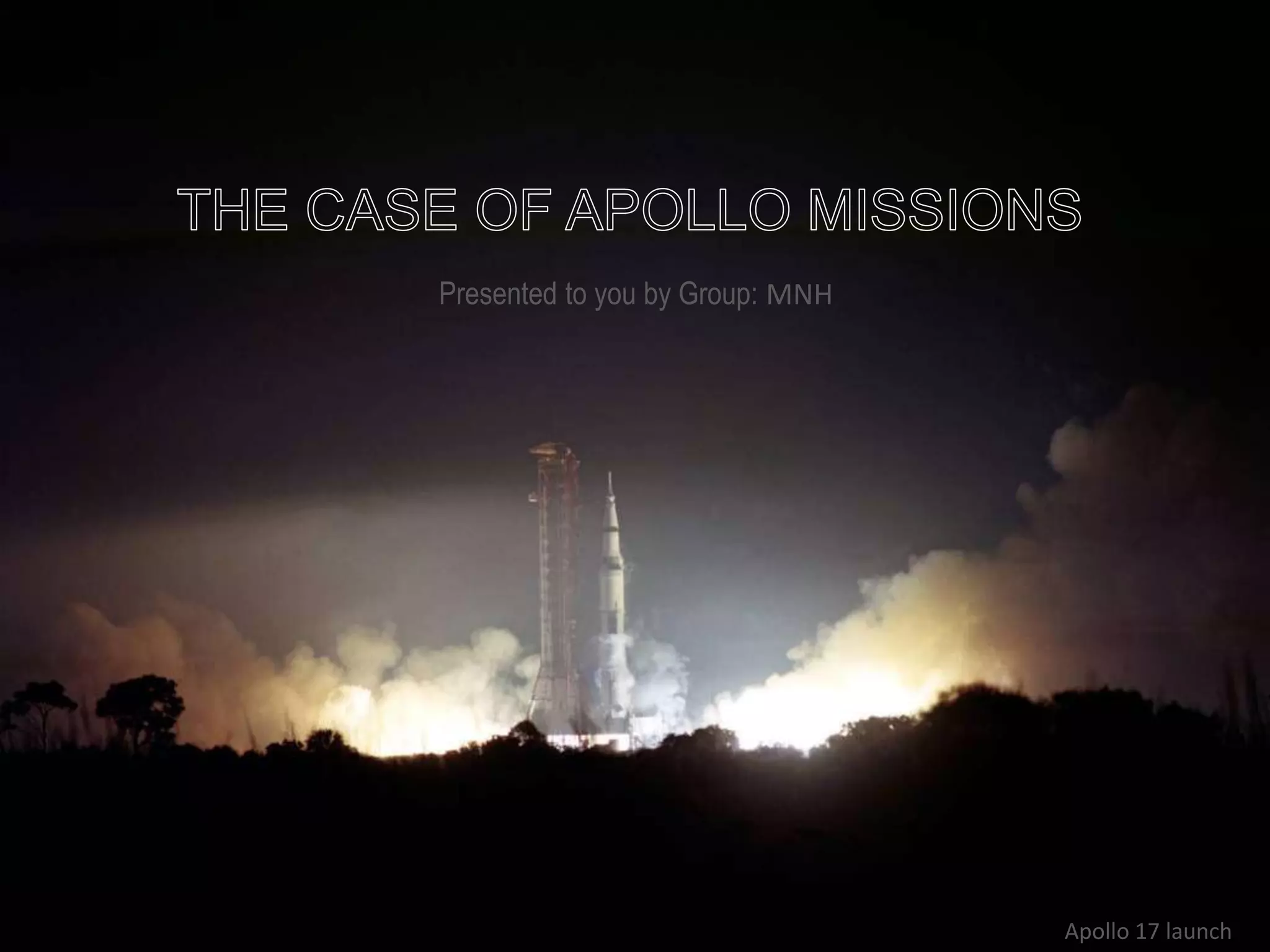 THE CASE OF APOLLO MISSIONS

Presented to you by Group: MNH

Apollo 17 launch